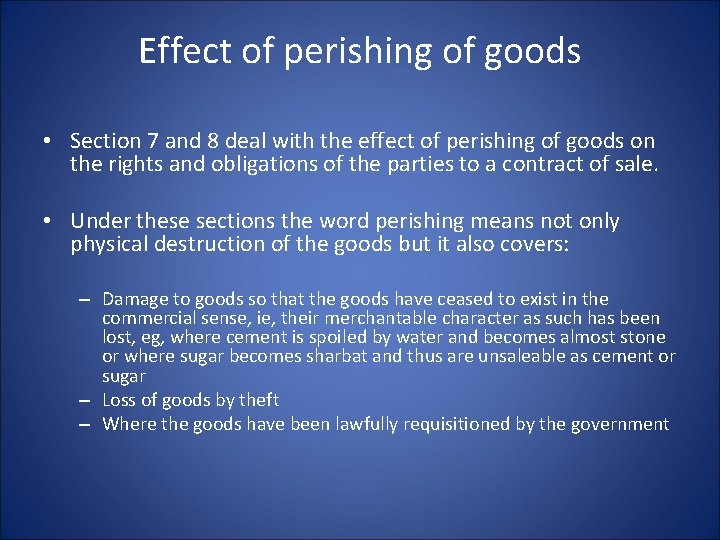 Effect of perishing of goods

• Section 7 and 8 deal with the effect of perishing of goods on the rights and obligations of the parties to a contract of sale.

• Under these sections the word perishing means not only physical destruction of the goods but it also covers:

– Damage to goods so that the goods have ceased to exist in the commercial sense, ie, their merchantable character as such has been lost, eg, where cement is spoiled by water and becomes almost stone or where sugar becomes sharbat and thus are unsaleable as cement or sugar
– Loss of goods by theft
– Where the goods have been lawfully requisitioned by the government